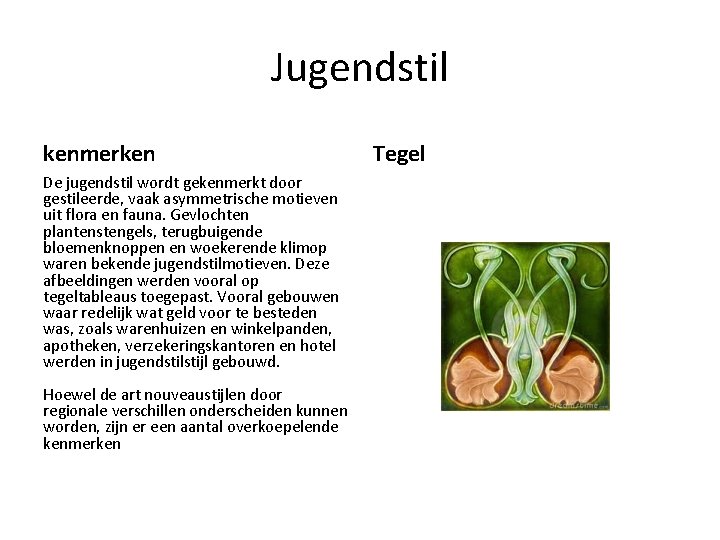 Jugendstil

kenmerken

De jugendstil wordt gekenmerkt door gestileerde, vaak asymmetrische motieven uit flora en fauna. Gevlochten plantenstengels, terugbuigende bloemenknoppen en woekerende klimop waren bekende jugendstilmotieven. Deze afbeeldingen werden vooral op tegeltableaus toegepast. Vooral gebouwen waar redelijk wat geld voor te besteden was, zoals warenhuizen en winkelpanden, apotheken, verzekeringskantoren en hotel werden in jugendstilstijl gebouwd.

Hoewel de art nouveaustijlen door regionale verschillen onderscheiden kunnen worden, zijn er een aantal overkoepelende kenmerken

Tegel

dreamstime.com